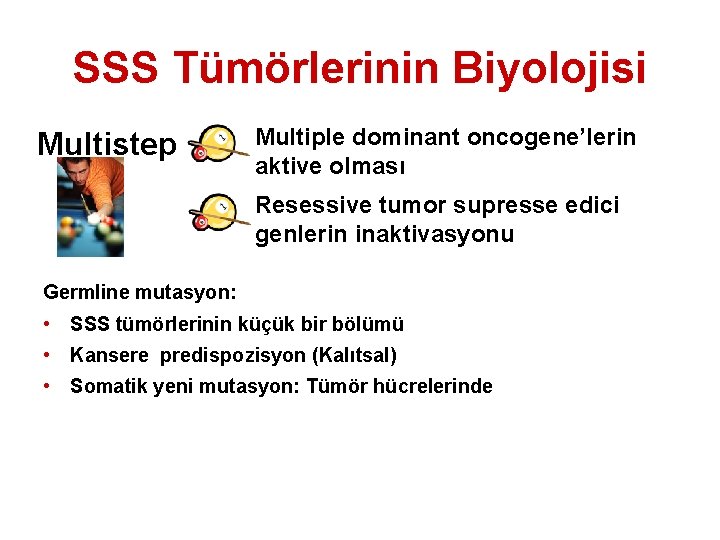 SSS Tümörlerinin Biyolojisi

Multistep

Multiple dominant oncogene'lerin aktive olması

Resessive tumor supresse edici genlerin inaktivasyonu

Germline mutasyon:

• SSS tümörlerinin küçük bir bölümü
• Kansere predispozisyon (Kalıtsal)
• Somatik yeni mutasyon: Tümör hücrelerinde